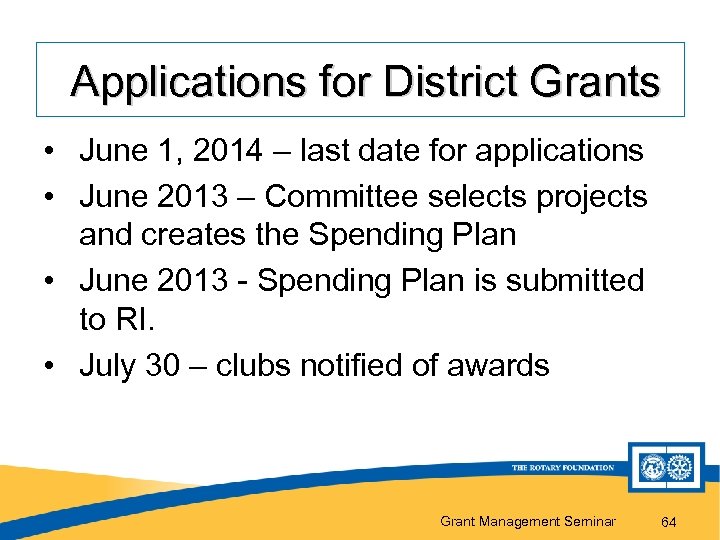 Applications for District Grants

• June 1, 2014 – last date for applications
• June 2013 – Committee selects projects and creates the Spending Plan
• June 2013 - Spending Plan is submitted to RI.
• July 30 – clubs notified of awards

THE ROTARY FOUNDATION

Grant Management Seminar 64